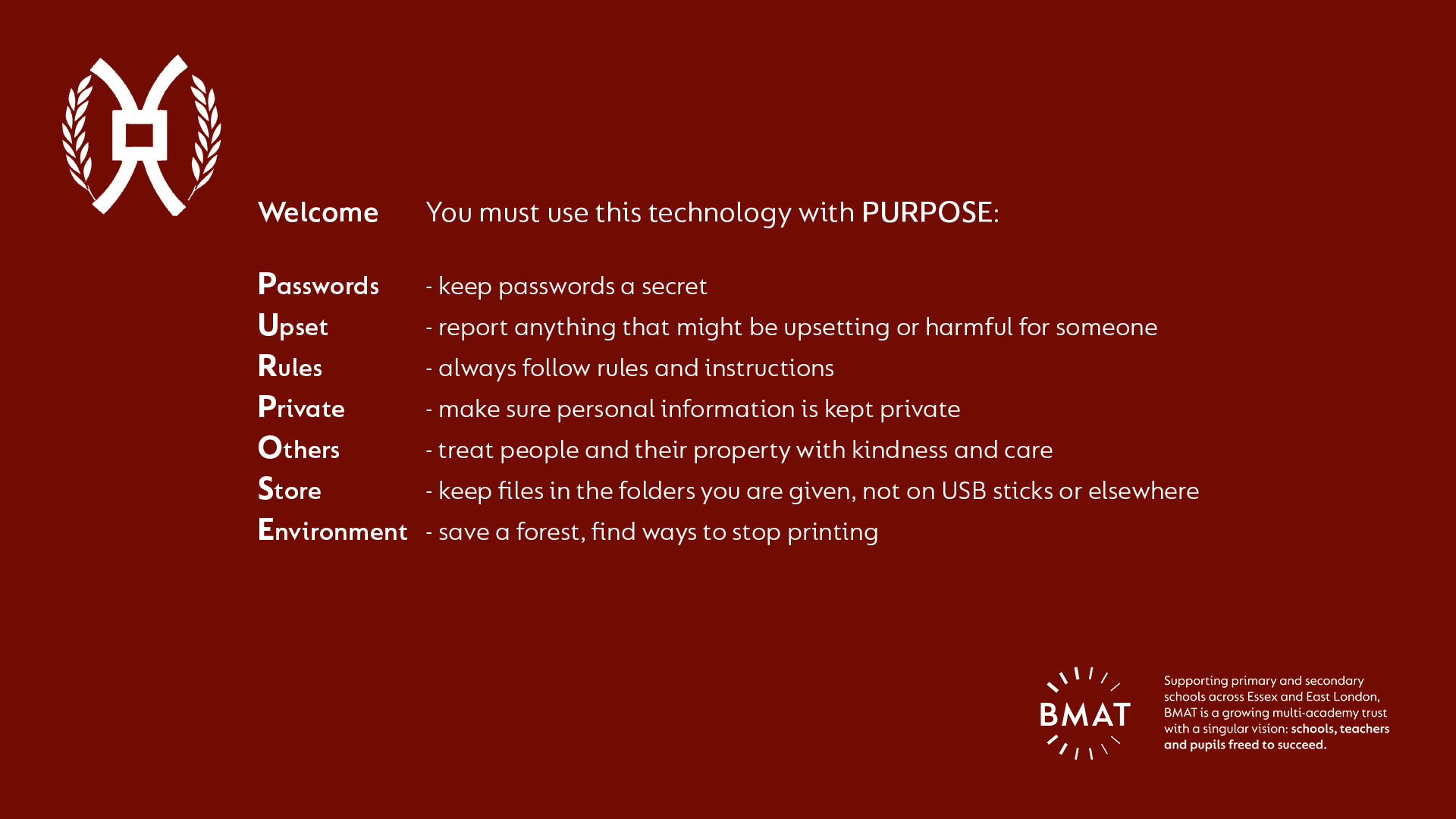 Welcome You must use this technology with PURPOSE:

Passwords - keep passwords a secret
Upset - report anything that might be upsetting or harmful for someone
Rules - always follow rules and instructions
Private - make sure personal information is kept private
Others - treat people and their property with kindness and care
Store - keep files in the folders you are given, not on USB sticks or elsewhere
Environment - save a forest, find ways to stop printing

BMAT

Supporting primary and secondary schools across Essex and East London, BMAT is a growing multi-academy trust with a singular vision: schools, teachers and pupils freed to succeed.